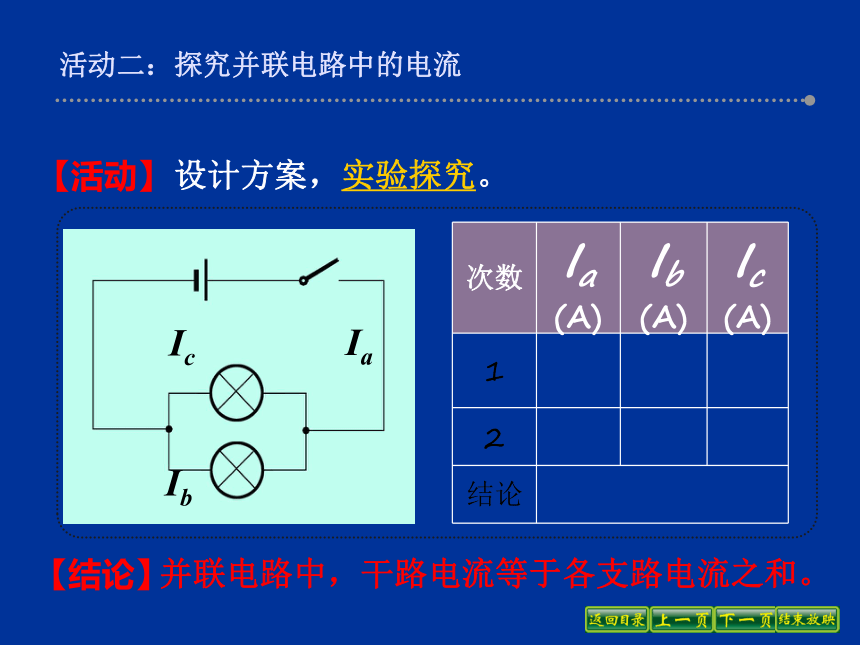 活动二：探究并联电路中的电流

【活动】设计方案，实验探究。

$I_c$ $I_a$ $I_b$

| 次数 | $I_a$ (A) | $I_b$ (A) | $I_c$ (A) |
|---|---|---|---|
| 1 | | | |
| 2 | | | |
| 结论 | | | |

【结论】并联电路中，干路电流等于各支路电流之和。

返回目录 上一页 下一页 结束放映